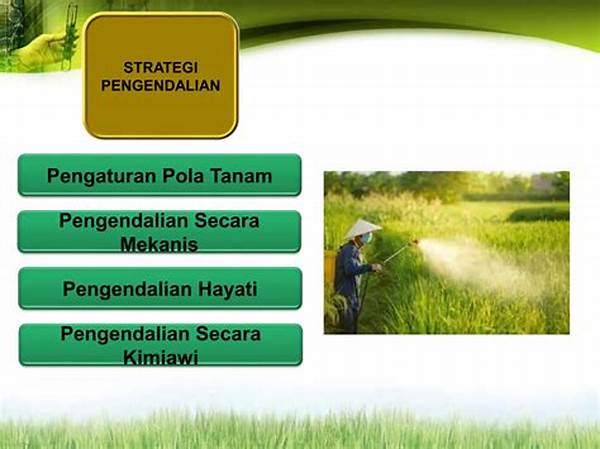 STRATEGI PENGENDALIAN

Pengaturan Pola Tanam

Pengendalian Secara Mekanis

Pengendalian Hayati

Pengendalian Secara Kimiawi